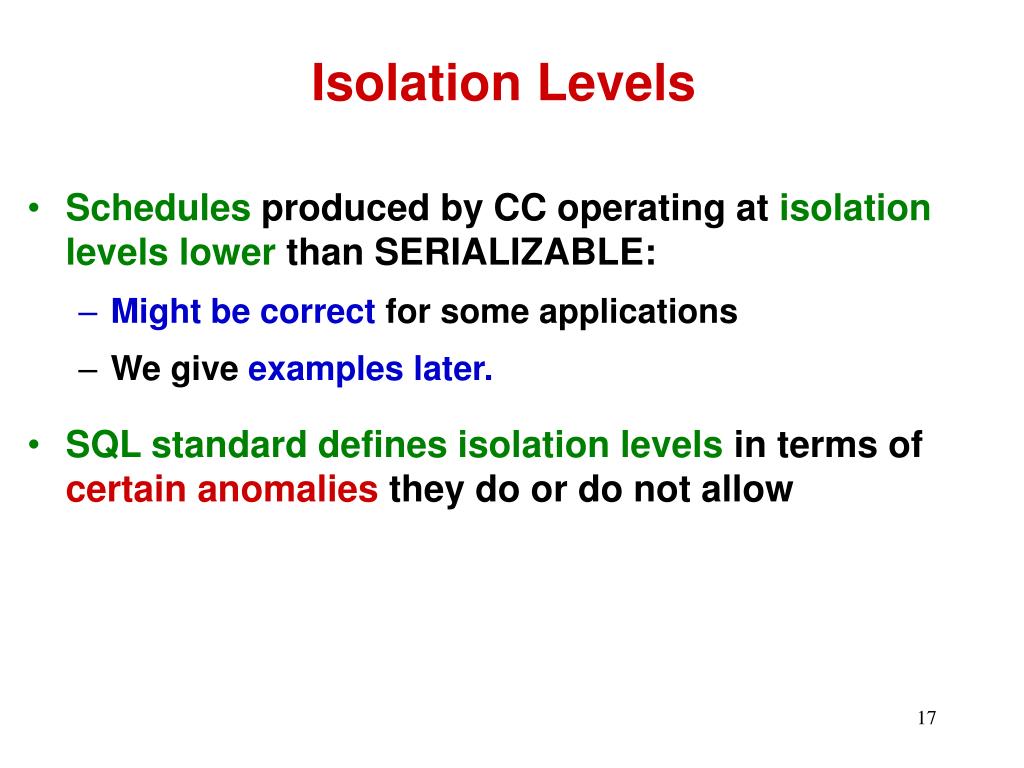 Isolation Levels

• Schedules produced by CC operating at isolation levels lower than SERIALIZABLE:
– Might be correct for some applications
– We give examples later.

• SQL standard defines isolation levels in terms of certain anomalies they do or do not allow

17